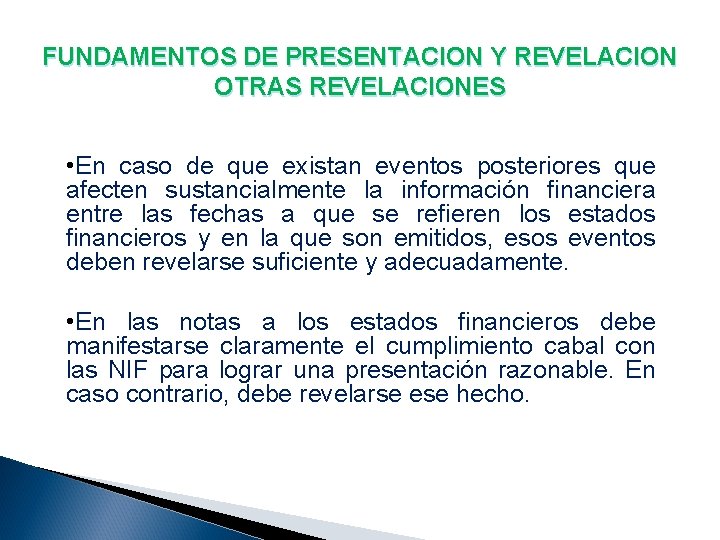 FUNDAMENTOS DE PRESENTACION Y REVELACION
OTRAS REVELACIONES

•En caso de que existan eventos posteriores que afecten sustancialmente la información financiera entre las fechas a que se refieren los estados financieros y en la que son emitidos, esos eventos deben revelarse suficiente y adecuadamente.

•En las notas a los estados financieros debe manifestarse claramente el cumplimiento cabal con las NIF para lograr una presentación razonable. En caso contrario, debe revelarse ese hecho.